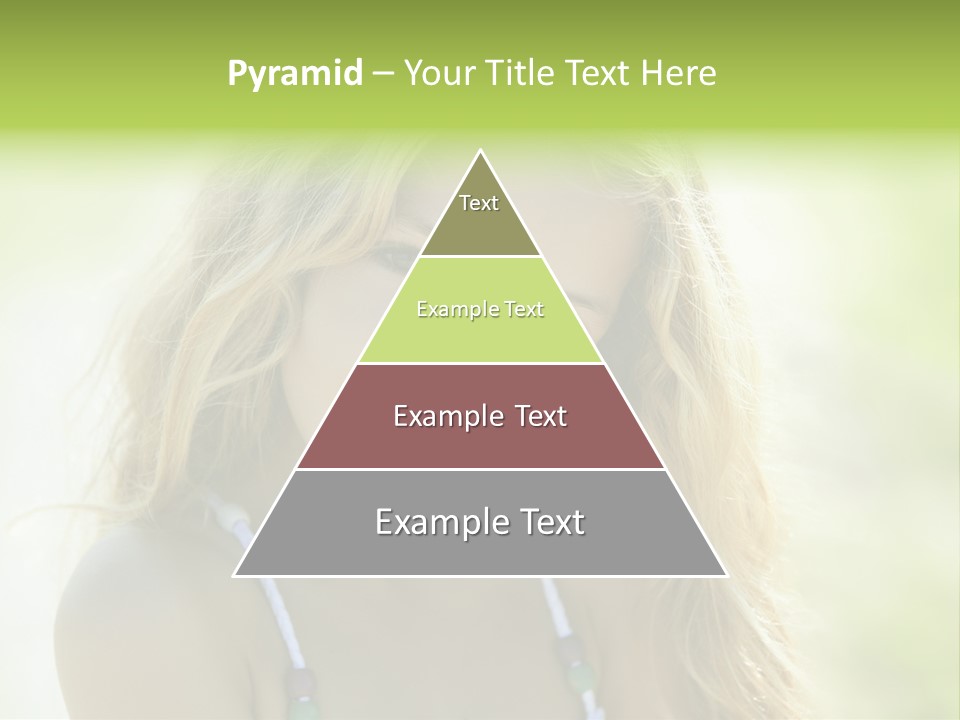 Pyramid – Your Title Text Here

Text

Example Text

Example Text

Example Text